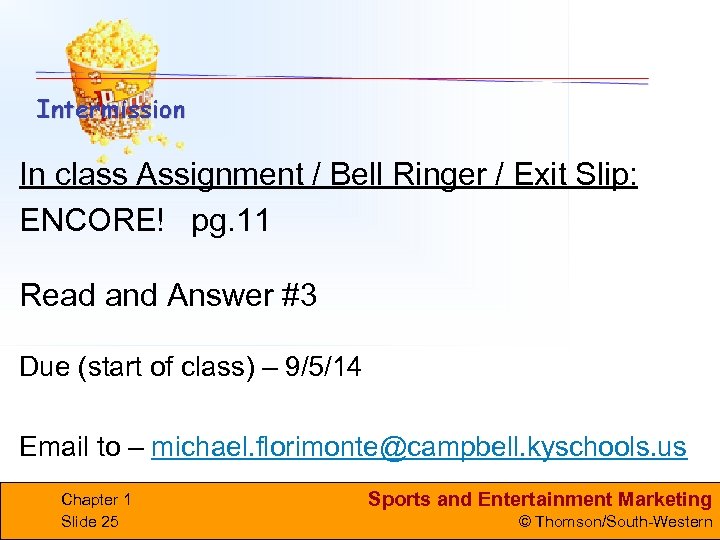 Intermission

In class Assignment / Bell Ringer / Exit Slip:
ENCORE! pg.11

Read and Answer #3

Due (start of class) – 9/5/14

Email to – michael.florimonte@campbell.kyschools.us

Chapter 1
Slide 25

Sports and Entertainment Marketing
© Thomson/South-Western